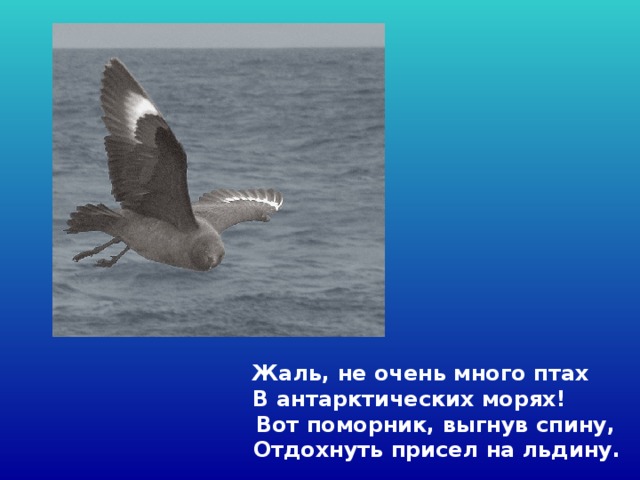 Жаль, не очень много птах
В антарктических морях!
Вот поморник, выгнув спину,
Отдохнуть присел на льдину.